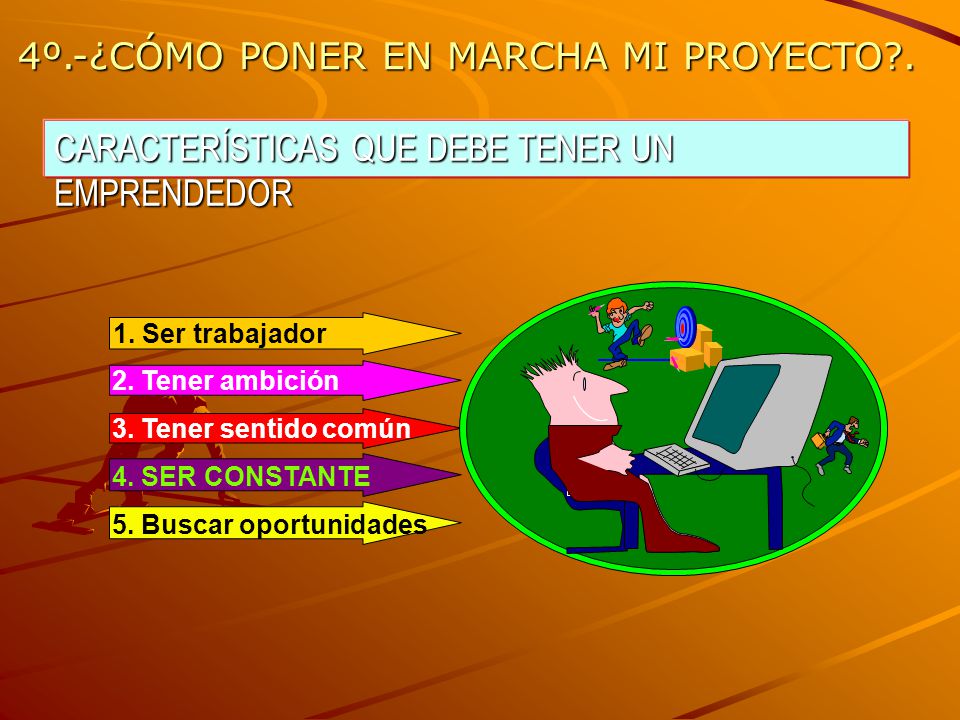 4º.-¿CÓMO PONER EN MARCHA MI PROYECTO?.

CARACTERÍSTICAS QUE DEBE TENER UN EMPRENDEDOR

1. Ser trabajador
2. Tener ambición
3. Tener sentido común
4. SER CONSTANTE
5. Buscar oportunidades